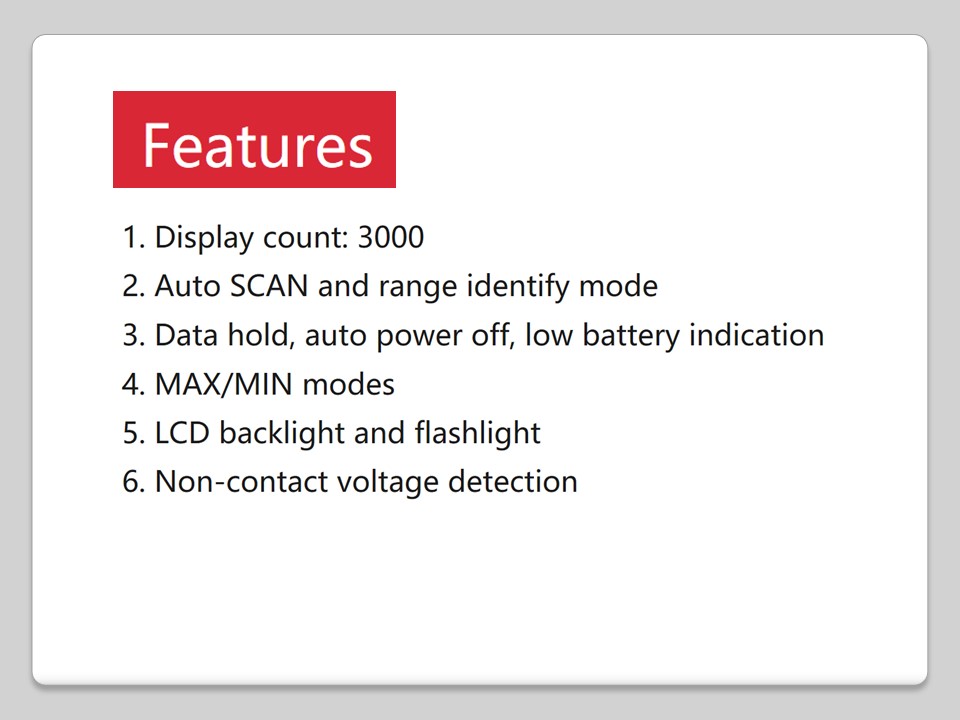 Features

1. Display count: 3000
2. Auto SCAN and range identify mode
3. Data hold, auto power off, low battery indication
4. MAX/MIN modes
5. LCD backlight and flashlight
6. Non-contact voltage detection